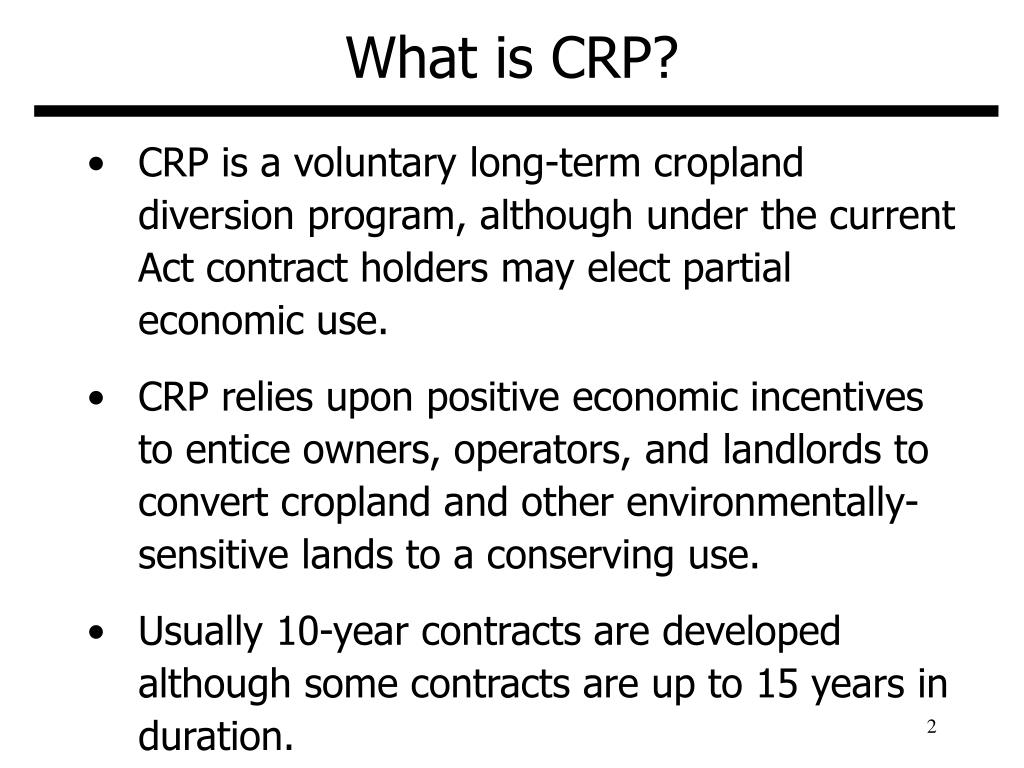 What is CRP?

• CRP is a voluntary long-term cropland diversion program, although under the current Act contract holders may elect partial economic use.

• CRP relies upon positive economic incentives to entice owners, operators, and landlords to convert cropland and other environmentally-sensitive lands to a conserving use.

• Usually 10-year contracts are developed although some contracts are up to 15 years in duration.

2